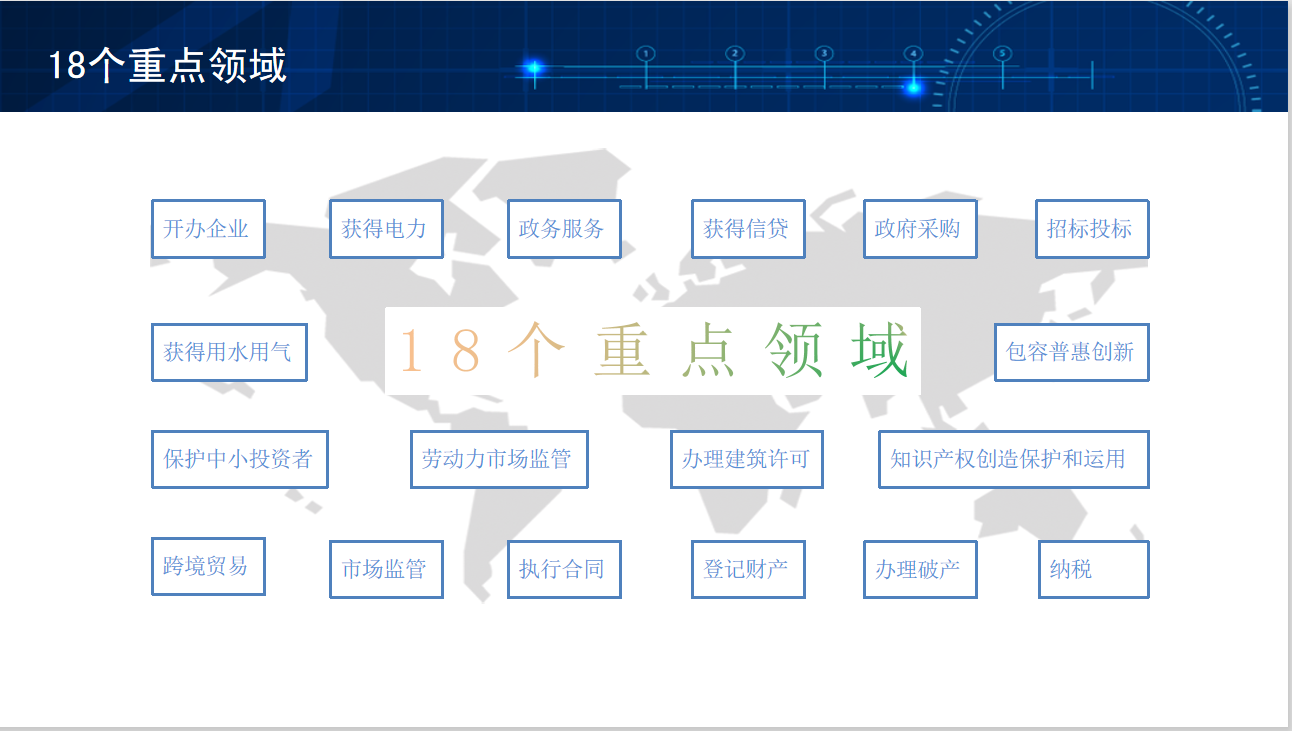 18个重点领域

1 2 3 4 5

开办企业

获得电力

政务服务

获得信贷

政府采购

招标投标

获得用水用气

18个重点领域

包容普惠创新

保护中小投资者

劳动力市场监管

办理建筑许可

知识产权创造保护和运用

跨境贸易

市场监管

执行合同

登记财产

办理破产

纳税